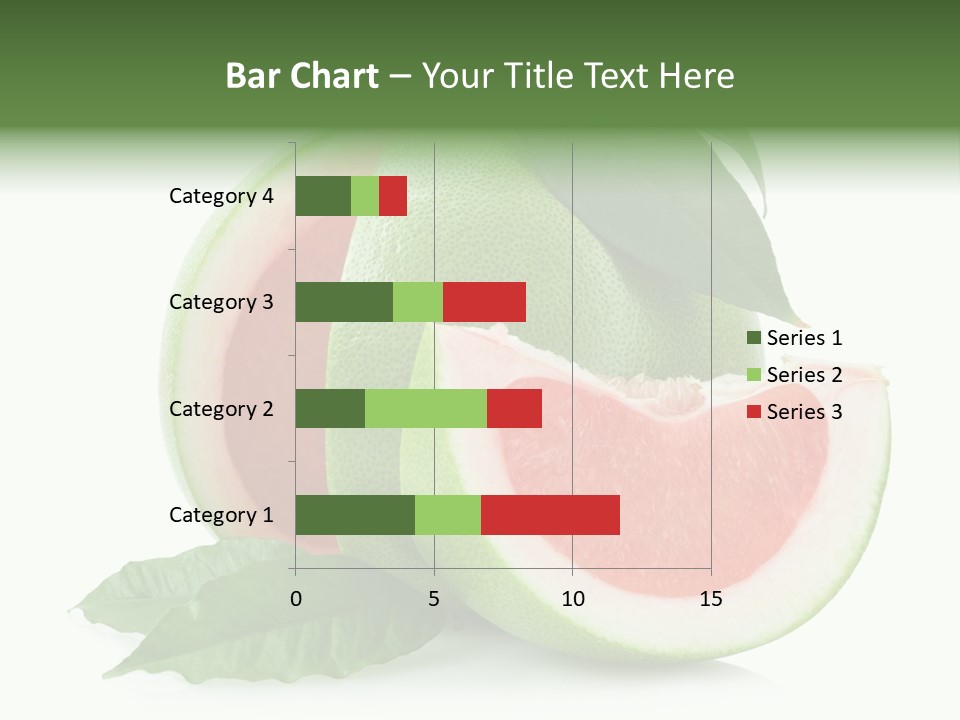 Bar Chart – Your Title Text Here

Category 4
Category 3
Category 2
Category 1

0
5
10
15

Series 1
Series 2
Series 3